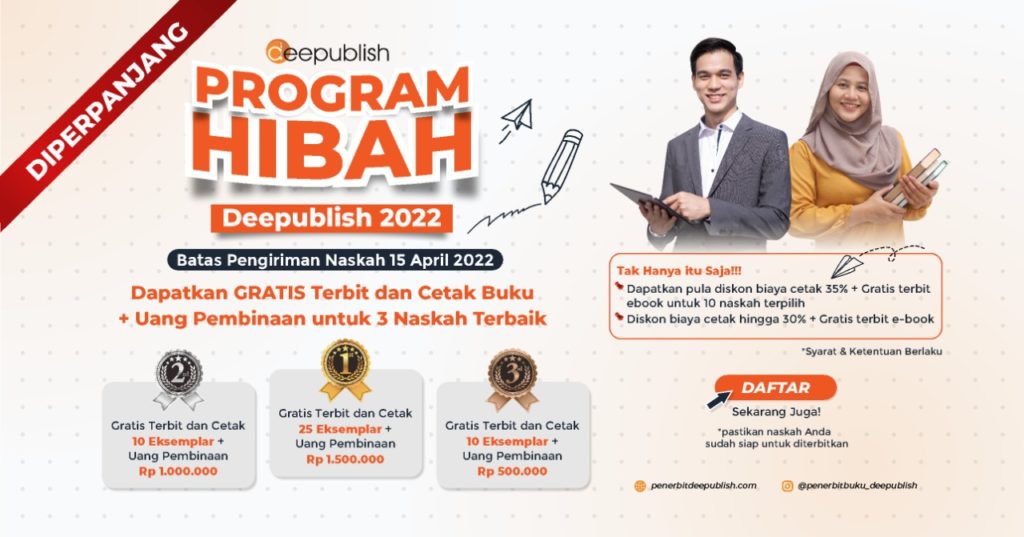 DIPERPANJANG

deepublish

PROGRAM HIBAH

Deepublish 2022

Batas Pengiriman Naskah 15 April 2022

Dapatkan GRATIS Terbit dan Cetak Buku + Uang Pembinaan untuk 3 Naskah Terbaik

2
Gratis Terbit dan Cetak 10 Eksemplar + Uang Pembinaan Rp 1.000.000

1
Gratis Terbit dan Cetak 25 Eksemplar + Uang Pembinaan Rp 1.500.000

3
Gratis Terbit dan Cetak 10 Eksemplar + Uang Pembinaan Rp 500.000

Tak Hanya itu Saja!!!
Dapatkan pula diskon biaya cetak 35% + Gratis terbit ebook untuk 10 naskah terpilih
Diskon biaya cetak hingga 30% + Gratis terbit e-book

*Syarat & Ketentuan Berlaku

DAFTAR

Sekarang Juga!

*pastikan naskah Anda sudah siap untuk diterbitkan

penerbitdeepublish.com

@penerbitbuku_deepublish